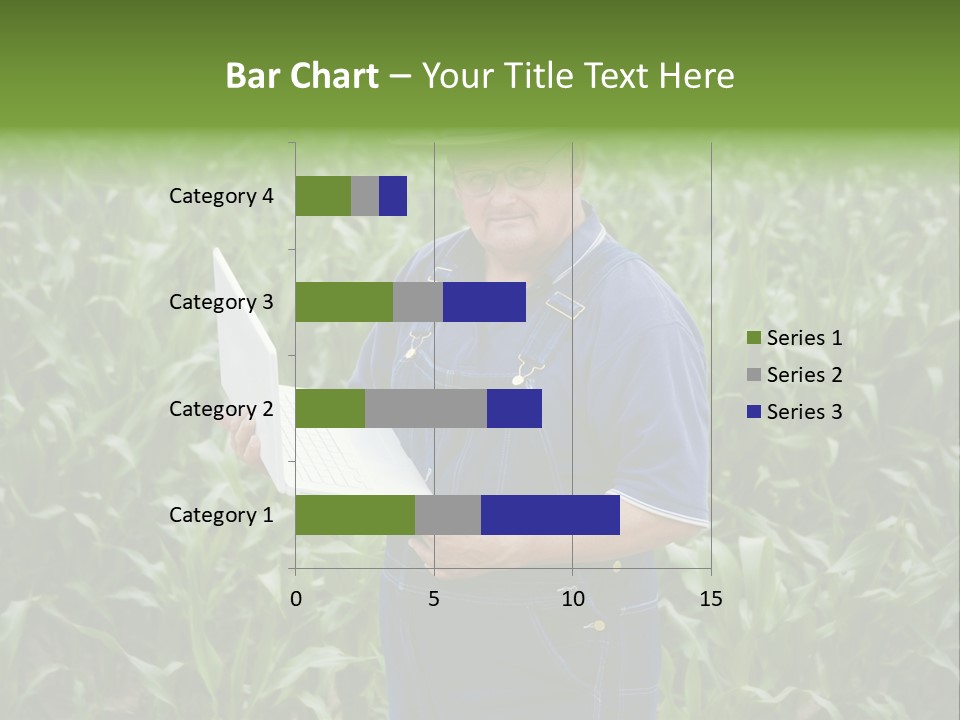 Bar Chart – Your Title Text Here

Category 4
Category 3
Category 2
Category 1

0
5
10
15

Series 1
Series 2
Series 3